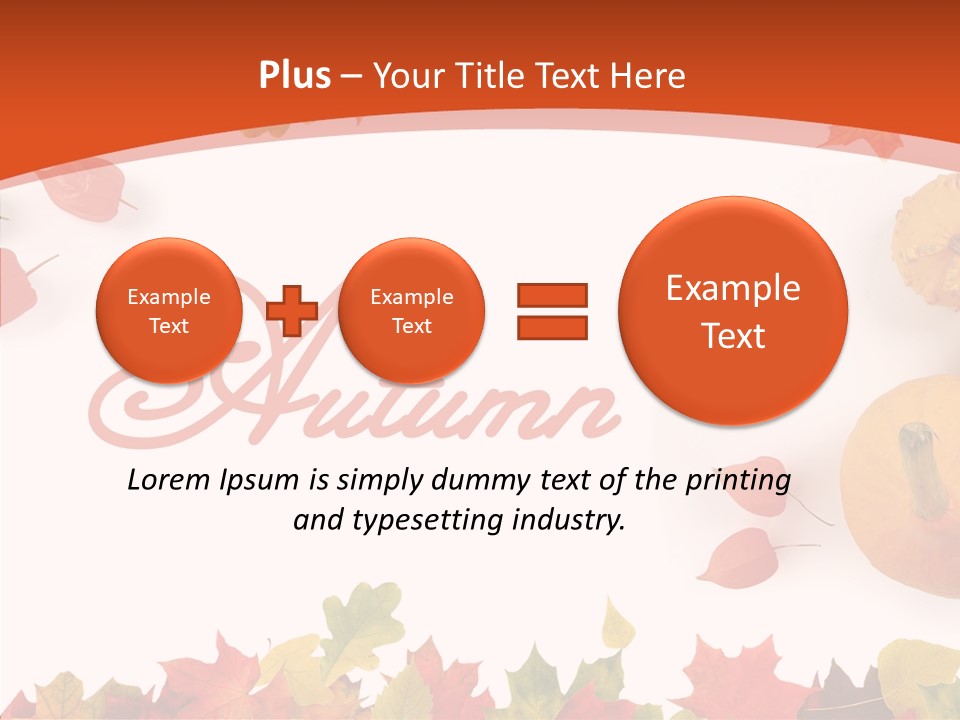 Plus – Your Title Text Here

Example Text

Example Text

Example Text

Autumn

Lorem Ipsum is simply dummy text of the printing and typesetting industry.